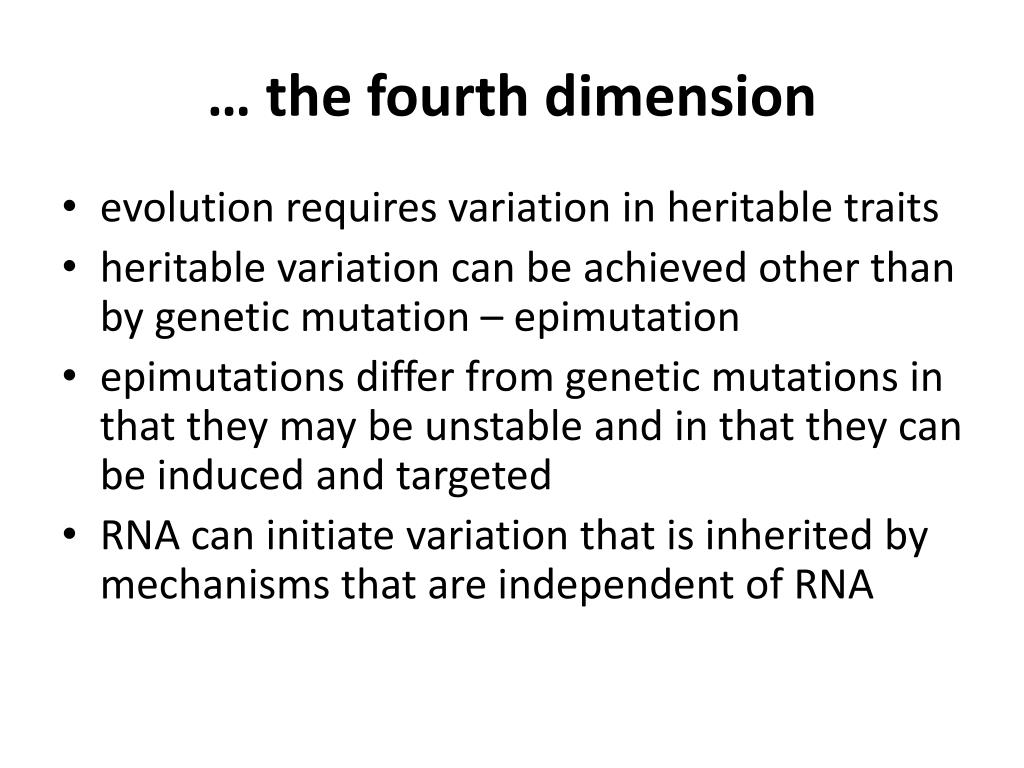 … the fourth dimension

• evolution requires variation in heritable traits
• heritable variation can be achieved other than by genetic mutation – epimutation
• epimutations differ from genetic mutations in that they may be unstable and in that they can be induced and targeted
• RNA can initiate variation that is inherited by mechanisms that are independent of RNA